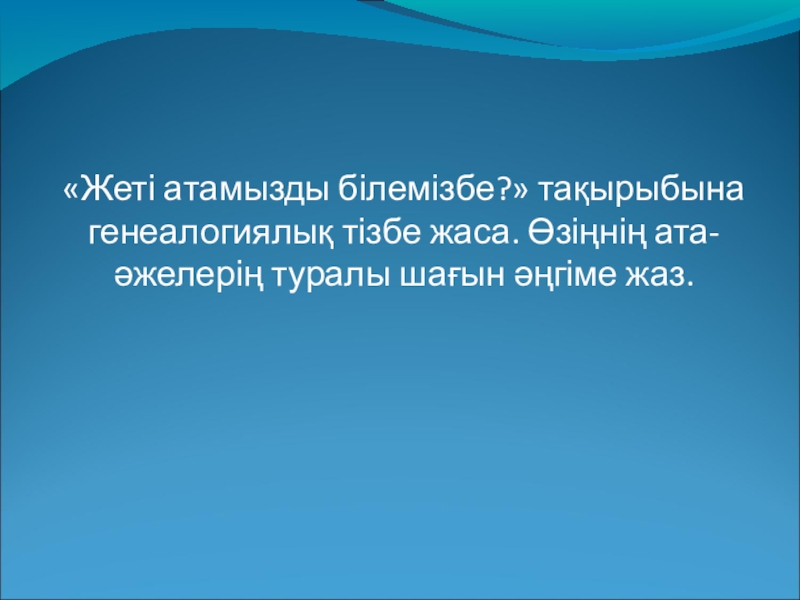 «Жеті атамызды білемізбе?» тақырыбына генеалогиялық тізбе жаса. Өзіңнің ата-әжелерің туралы шағын әңгіме жаз.